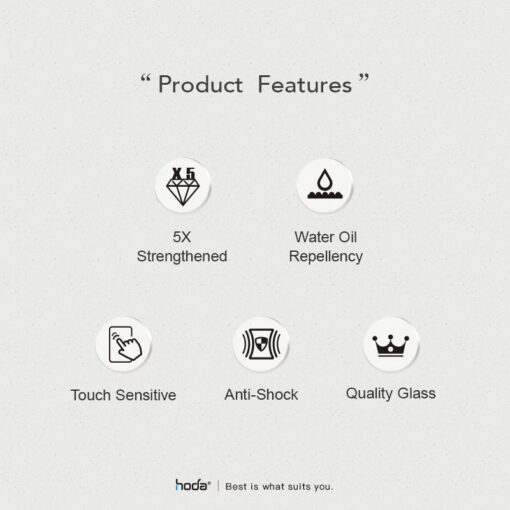 “ Product Features ”

X 5

5X
Strengthened

Water Oil
Repellency

Touch Sensitive

Anti-Shock

Quality Glass

hoda® | Best is what suits you.